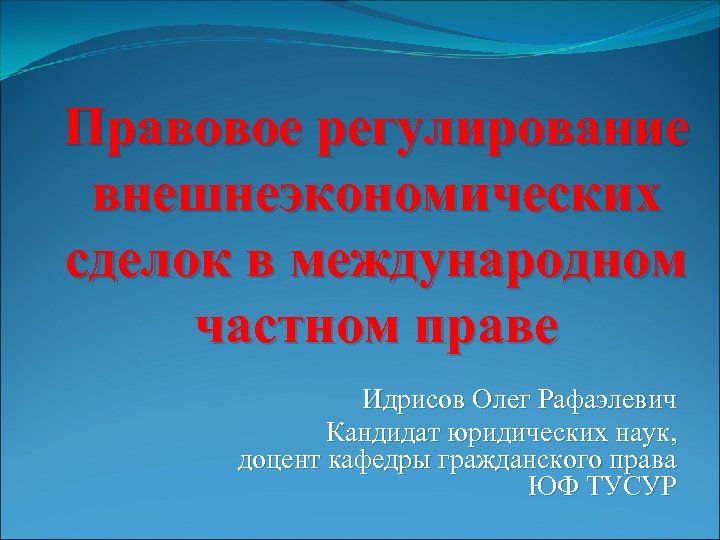 Правовое регулирование внешнеэкономических сделок в международном частном праве

Идрисов Олег Рафаэлевич
Кандидат юридических наук,
доцент кафедры гражданского права
ЮФ ТУСУР